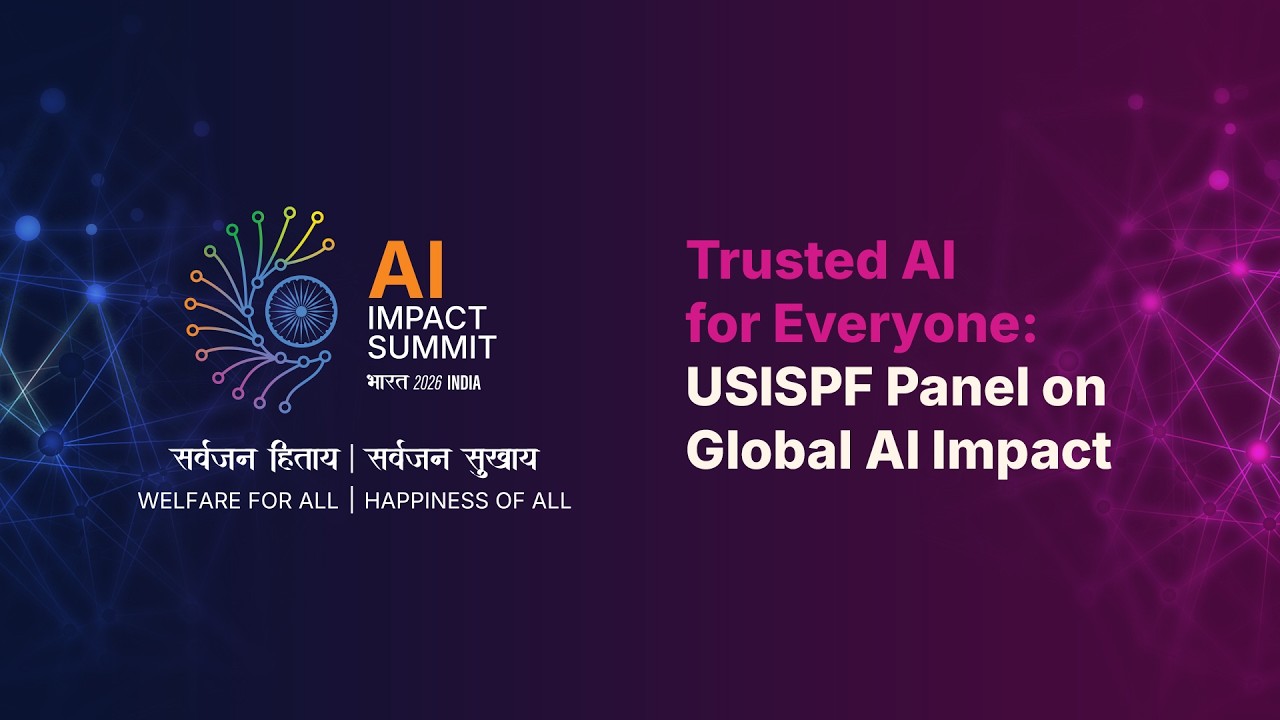 AI
IMPACT
SUMMIT
भारत 2026 INDIA

सर्वजन हिताय | सर्वजन सुखाय
WELFARE FOR ALL | HAPPINESS OF ALL

Trusted AI for Everyone: USISPF Panel on Global AI Impact